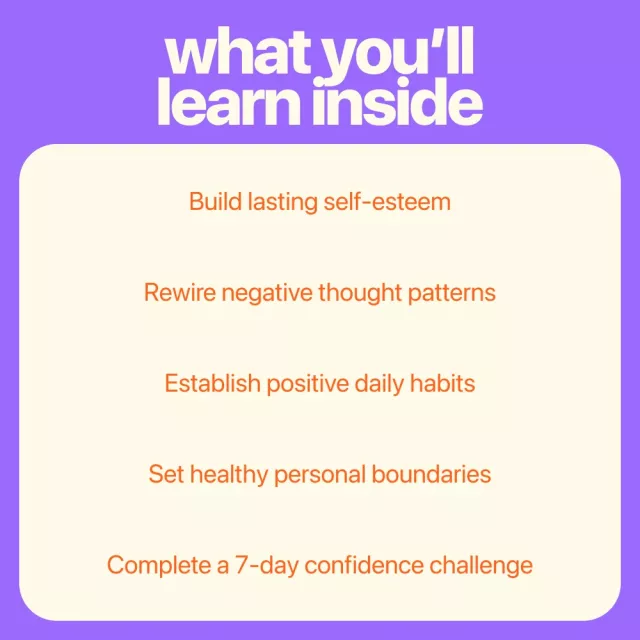 what you'll learn inside

Build lasting self-esteem

Rewire negative thought patterns

Establish positive daily habits

Set healthy personal boundaries

Complete a 7-day confidence challenge